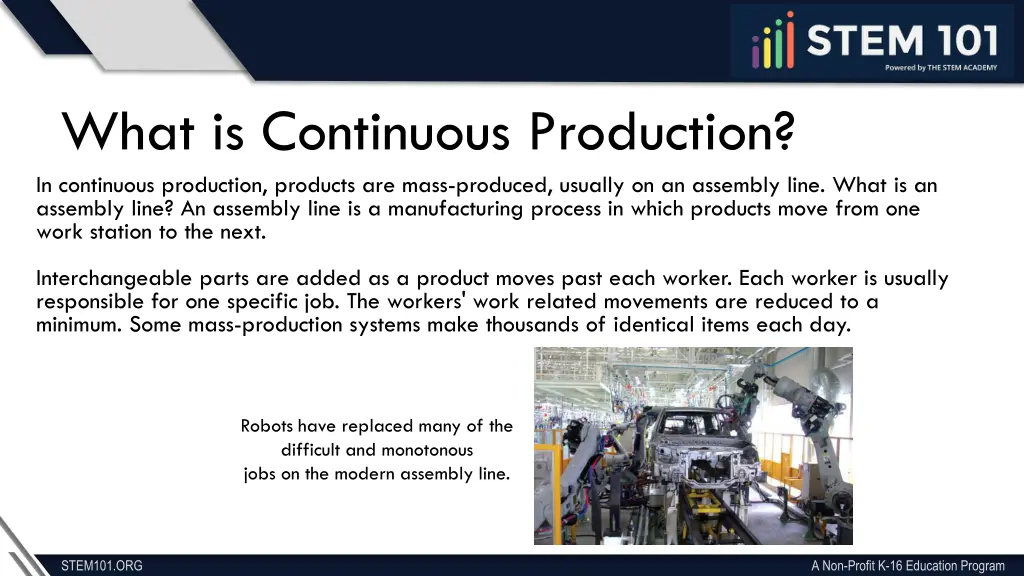 STEM 101
Powered by THE STEM ACADEMY

What is Continuous Production?

In continuous production, products are mass-produced, usually on an assembly line. What is an assembly line? An assembly line is a manufacturing process in which products move from one work station to the next.

Interchangeable parts are added as a product moves past each worker. Each worker is usually responsible for one specific job. The workers' work related movements are reduced to a minimum. Some mass-production systems make thousands of identical items each day.

Robots have replaced many of the difficult and monotonous jobs on the modern assembly line.

STEM101.ORG

A Non-Profit K-16 Education Program